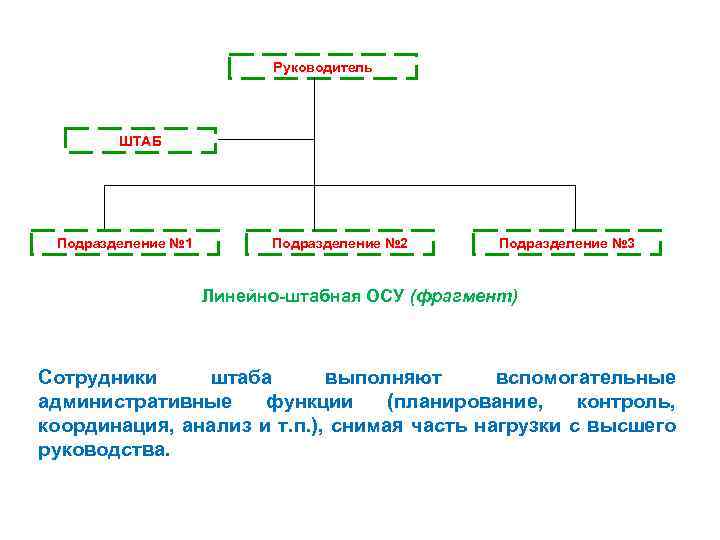 Руководитель

ШТАБ

Подразделение №1

Подразделение №2

Подразделение №3

Линейно-штабная ОСУ (фрагмент)

Сотрудники штаба выполняют вспомогательные административные функции (планирование, контроль, координация, анализ и т.п.), снимая часть нагрузки с высшего руководства.